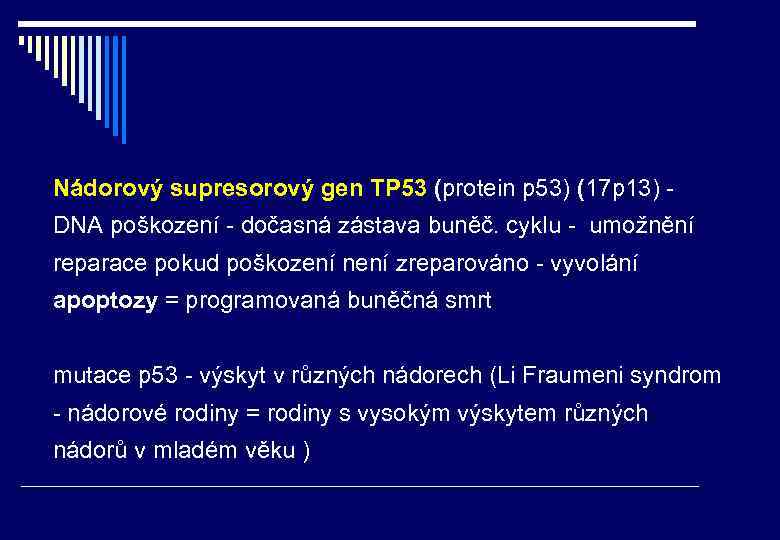 Nádorový supresorový gen TP53 (protein p53) (17p13) - DNA poškození - dočasná zástava buněč. cyklu - umožnění reparace pokud poškození není zreparováno - vyvolání apoptozy = programovaná buněčná smrt

mutace p53 - výskyt v různých nádorech (Li Fraumeni syndrom - nádorové rodiny = rodiny s vysokým výskytem různých nádorů v mladém věku )